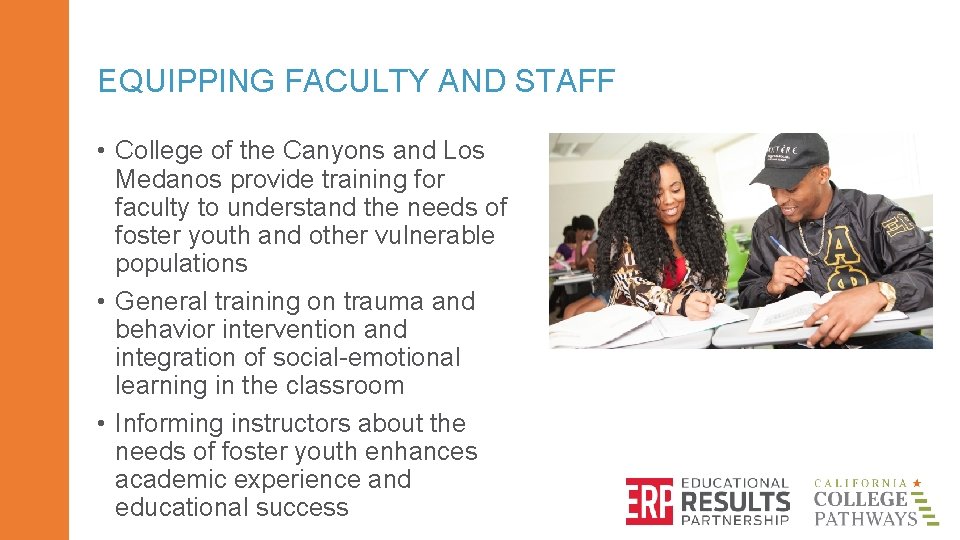 EQUIPPING FACULTY AND STAFF

• College of the Canyons and Los Medanos provide training for faculty to understand the needs of foster youth and other vulnerable populations

• General training on trauma and behavior intervention and integration of social-emotional learning in the classroom

• Informing instructors about the needs of foster youth enhances academic experience and educational success

ERP EDUCATIONAL RESULTS PARTNERSHIP

CALIFORNIA COLLEGE PATHWAYS